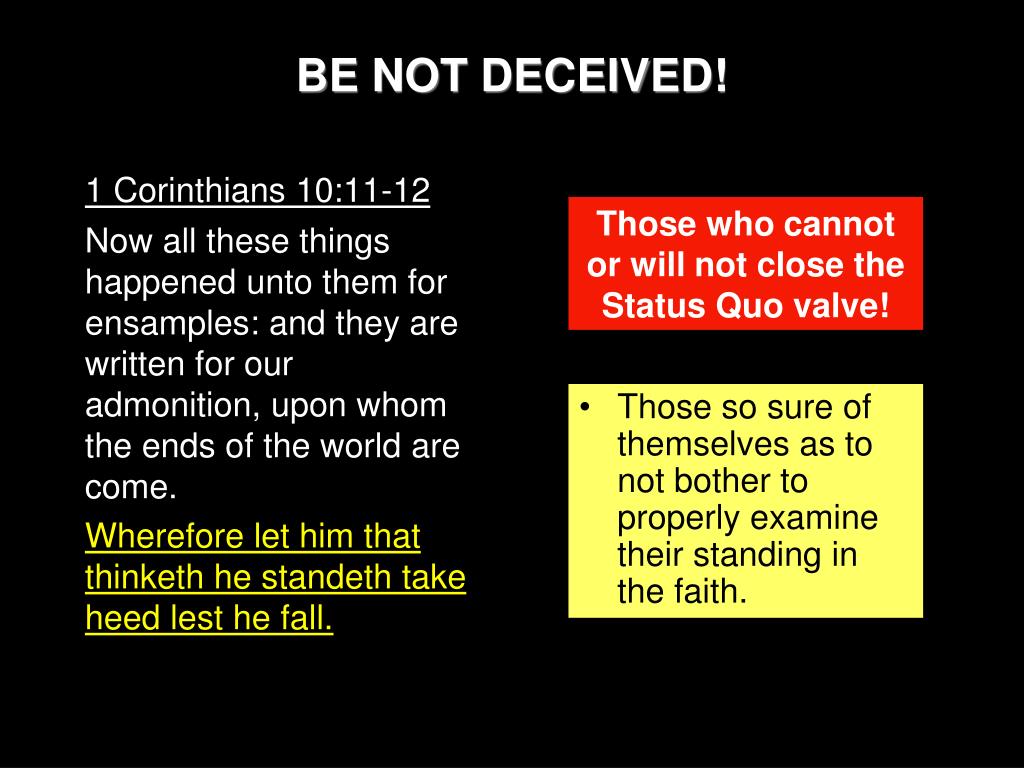 BE NOT DECEIVED!

1 Corinthians 10:11-12

Now all these things happened unto them for ensamples: and they are written for our admonition, upon whom the ends of the world are come.

Wherefore let him that thinketh he standeth take heed lest he fall.

Those who cannot or will not close the Status Quo valve!

• Those so sure of themselves as to not bother to properly examine their standing in the faith.